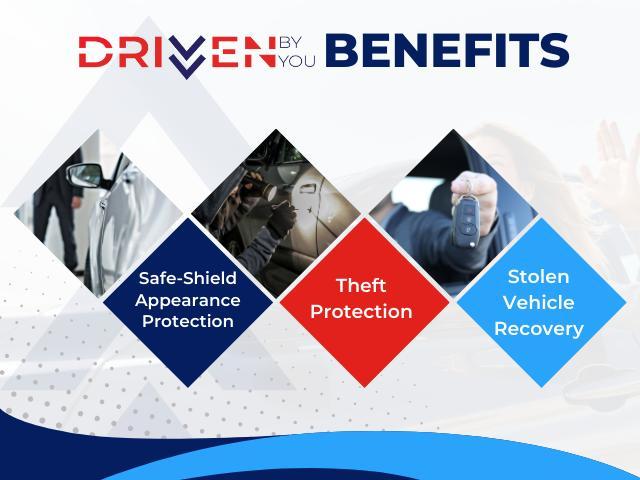 DRIVEN BY YOU BENEFITS

Safe-Shield Appearance Protection

Theft Protection

Stolen Vehicle Recovery